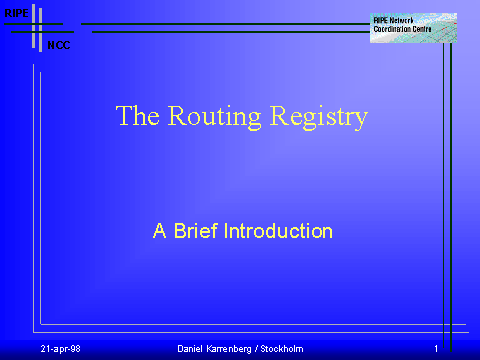 RIPE
NCC

RIPE Network
Coordination Centre

The Routing Registry

A Brief Introduction

21-apr-98

Daniel Karrenberg / Stockholm

1